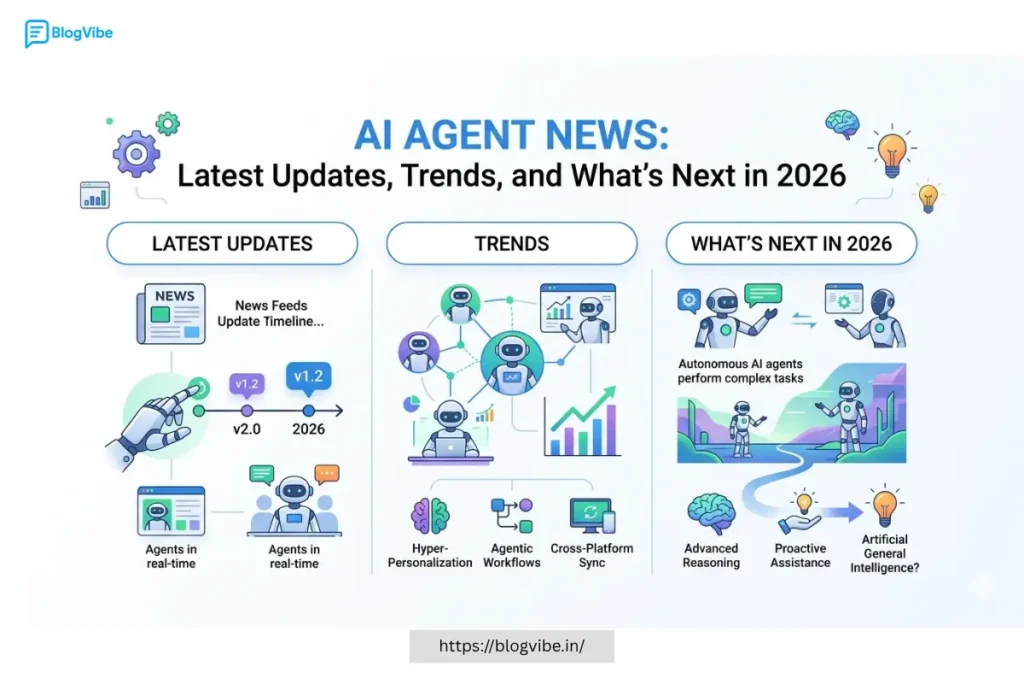 BlogVibe

AI AGENT NEWS:
Latest Updates, Trends, and What's Next in 2026

LATEST UPDATES

NEWS

News Feeds
Update Timeline...

v1.2
v1.2
v2.0
2026

Agents in real-time
Agents in real-time

TRENDS

Hyper-Personalization
Agentic Workflows
Cross-Platform Sync

WHAT'S NEXT IN 2026

Autonomous AI agents perform complex tasks

Advanced Reasoning
Proactive Assistance
Artificial General Intelligence?

https://blogvibe.in/